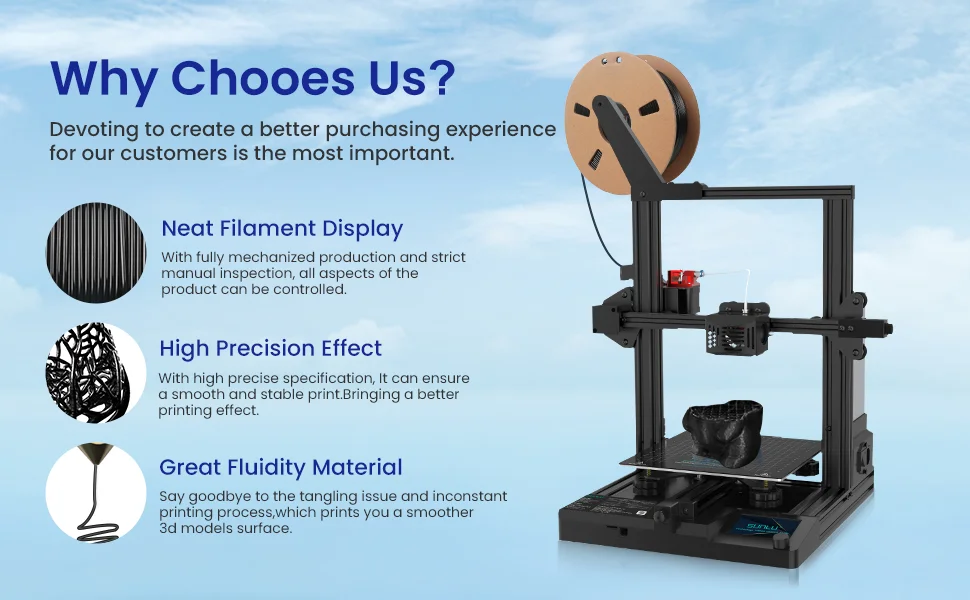 Why Chooes Us?

Devoting to create a better purchasing experience for our customers is the most important.

Neat Filament Display

With fully mechanized production and strict manual inspection, all aspects of the product can be controlled.

High Precision Effect

With high precise specification, It can ensure a smooth and stable print.Bringing a better printing effect.

Great Fluidity Material

Say goodbye to the tangling issue and inconstant printing process,which prints you a smoother 3d models surface.

SUNLU